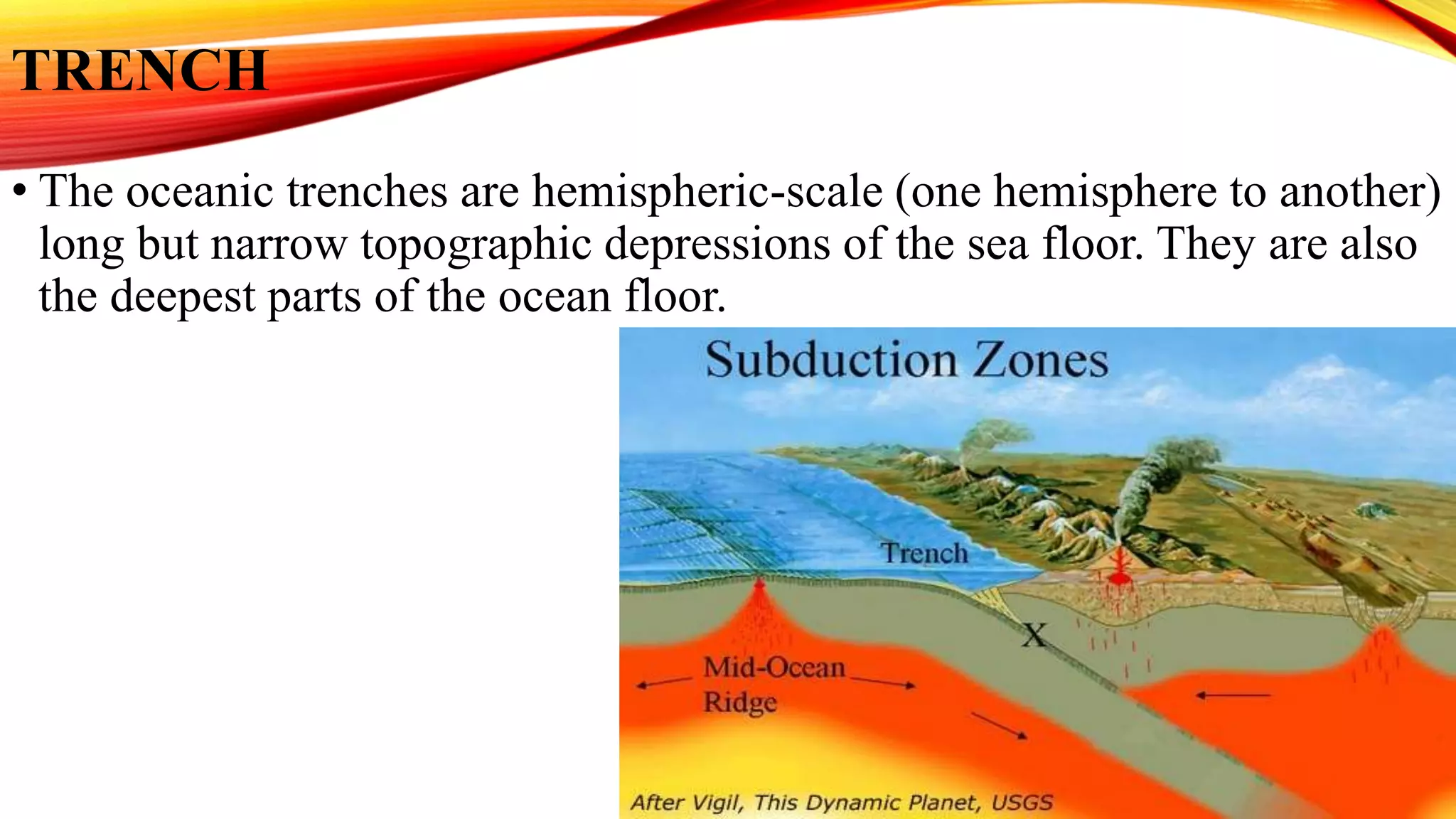 TRENCH

• The oceanic trenches are hemispheric-scale (one hemisphere to another) long but narrow topographic depressions of the sea floor. They are also the deepest parts of the ocean floor.

Subduction Zones

Trench

X

Mid-Ocean Ridge

After Vigil, This Dynamic Planet, USGS